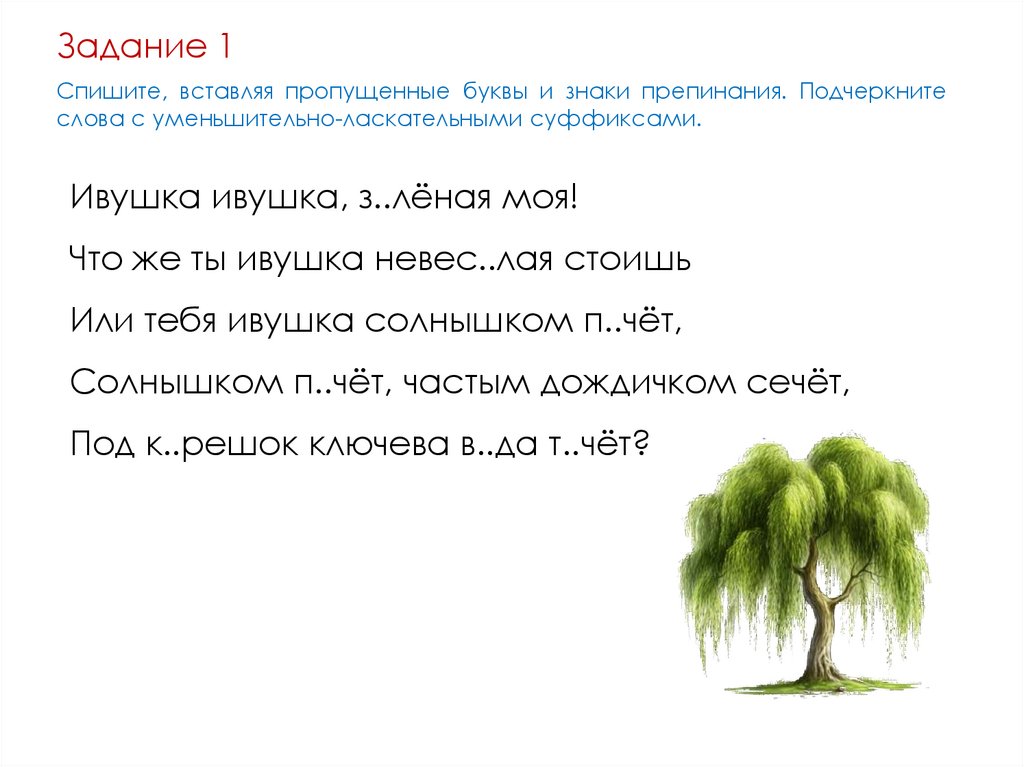 Задание 1

Спишите, вставляя пропущенные буквы и знаки препинания. Подчеркните слова с уменьшительно-ласкательными суффиксами.

Ивушка ивушка, з..лёная моя!

Что же ты ивушка невес..лая стоишь

Или тебя ивушка солнышком п..чёт,

Солнышком п..чёт, частым дождичком сечёт,

Под к..решок ключева в..да т..чёт?